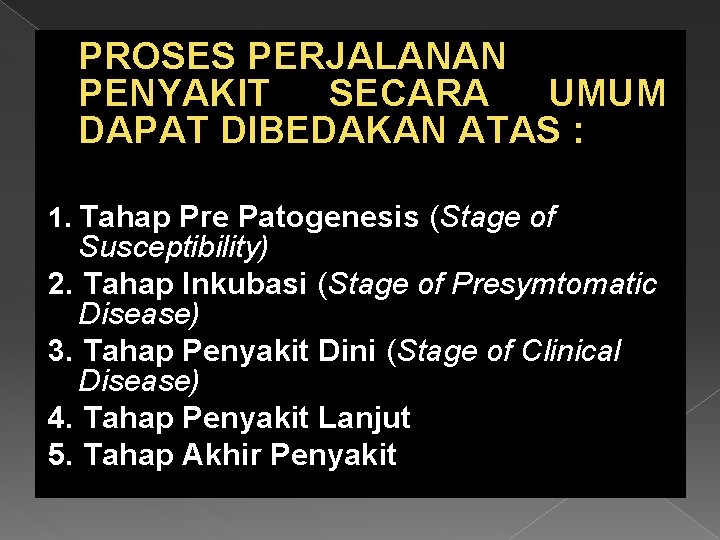 PROSES PERJALANAN PENYAKIT SECARA UMUM DAPAT DIBEDAKAN ATAS :

1. Tahap Pre Patogenesis (Stage of Susceptibility)
2. Tahap Inkubasi (Stage of Presymtomatic Disease)
3. Tahap Penyakit Dini (Stage of Clinical Disease)
4. Tahap Penyakit Lanjut
5. Tahap Akhir Penyakit